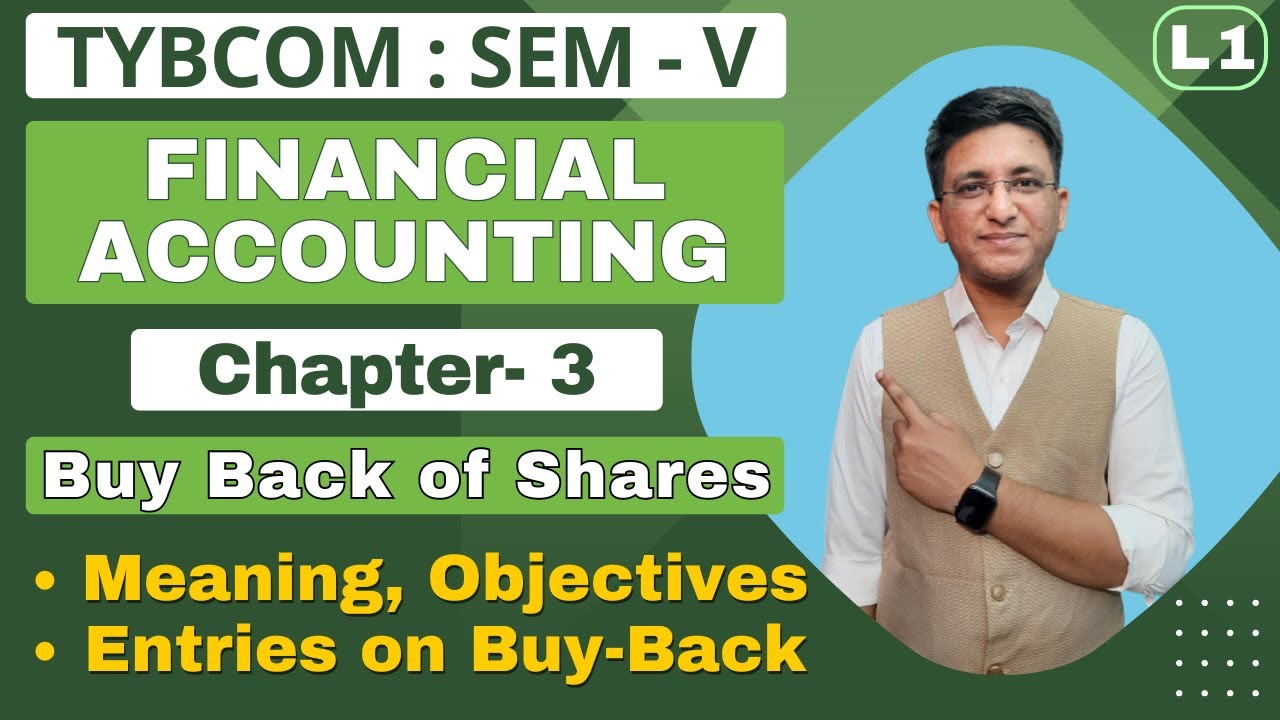 TYBCOM : SEM - V

L1

FINANCIAL ACCOUNTING

Chapter- 3

Buy Back of Shares

• Meaning, Objectives
• Entries on Buy-Back